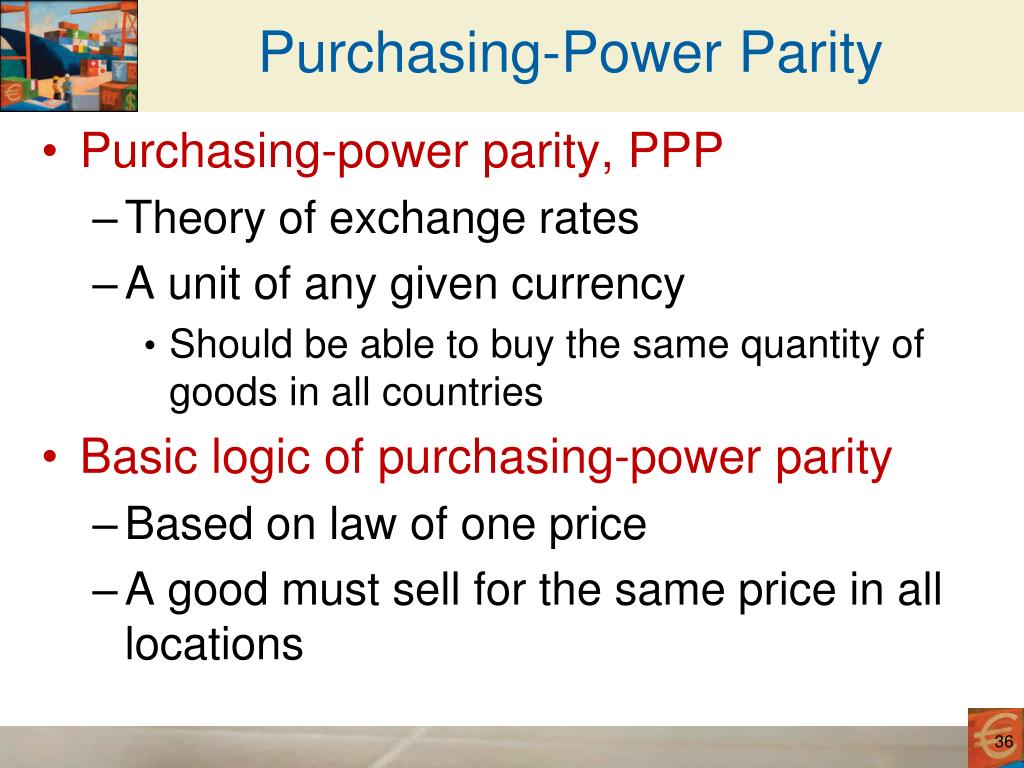 Purchasing-Power Parity

• Purchasing-power parity, PPP
– Theory of exchange rates
– A unit of any given currency
• Should be able to buy the same quantity of goods in all countries

• Basic logic of purchasing-power parity
– Based on law of one price
– A good must sell for the same price in all locations

36